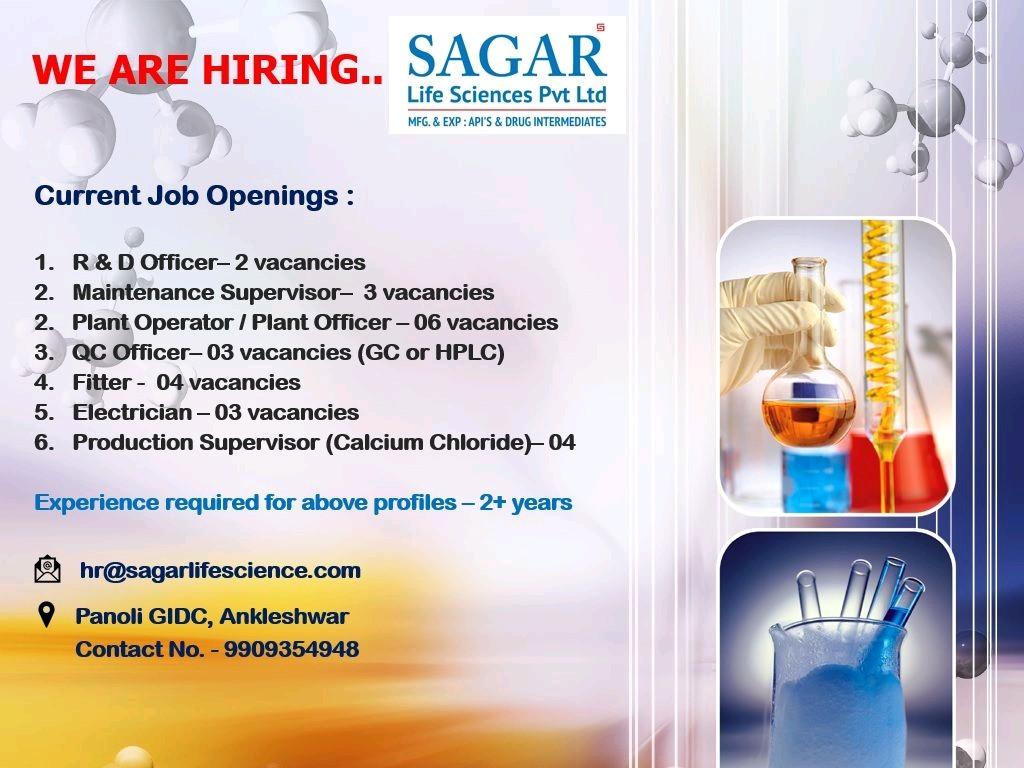 WE ARE HIRING..

SAGAR
Life Sciences Pvt Ltd
MFG. & EXP : API'S & DRUG INTERMEDIATES

Current Job Openings :

1. R & D Officer– 2 vacancies
2. Maintenance Supervisor– 3 vacancies
2. Plant Operator / Plant Officer – 06 vacancies
3. QC Officer– 03 vacancies (GC or HPLC)
4. Fitter - 04 vacancies
5. Electrician – 03 vacancies
6. Production Supervisor (Calcium Chloride)– 04

Experience required for above profiles – 2+ years

hr@sagarlifescience.com

Panoli GIDC, Ankleshwar
Contact No. - 9909354948